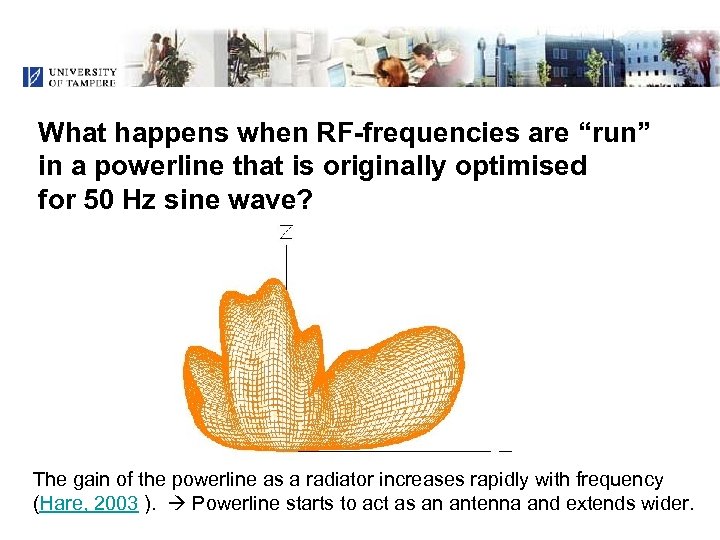 UNIVERSITY OF TAMPERE

What happens when RF-frequencies are “run” in a powerline that is originally optimised for 50 Hz sine wave?

Z

The gain of the powerline as a radiator increases rapidly with frequency (Hare, 2003 ). → Powerline starts to act as an antenna and extends wider.